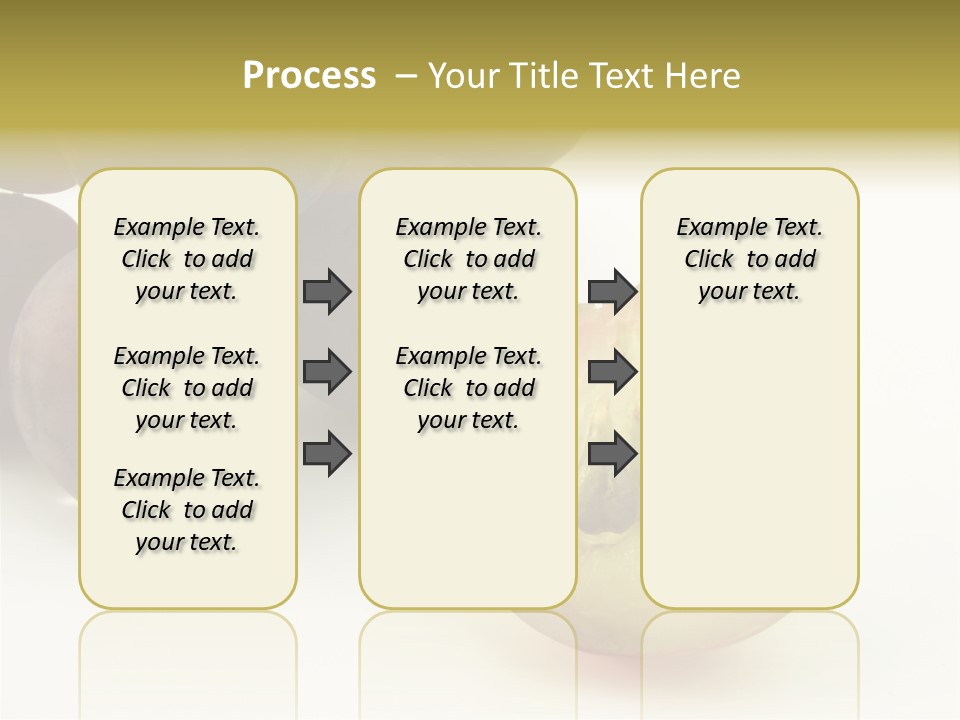 Process – Your Title Text Here

Example Text. Click to add your text.

Example Text. Click to add your text.

Example Text. Click to add your text.

Example Text. Click to add your text.

Example Text. Click to add your text.

Example Text. Click to add your text.